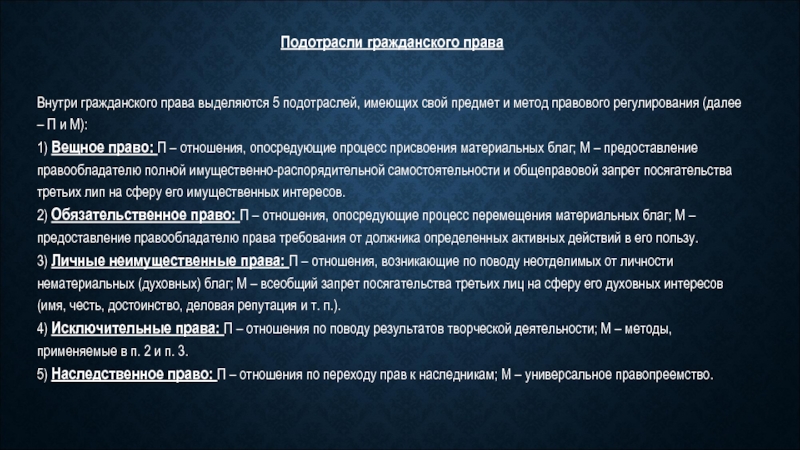 Подотрасли гражданского права

Внутри гражданского права выделяются 5 подотраслей, имеющих свой предмет и метод правового регулирования (далее – П и М):

1) Вещное право: П – отношения, опосредующие процесс присвоения материальных благ; М – предоставление правообладателю полной имущественно-распорядительной самостоятельности и общеправовой запрет посягательства третьих лип на сферу его имущественных интересов.

2) Обязательственное право: П – отношения, опосредующие процесс перемещения материальных благ; М – предоставление правообладателю права требования от должника определенных активных действий в его пользу.

3) Личные неимущественные права: П – отношения, возникающие по поводу неотделимых от личности нематериальных (духовных) благ; М – всеобщий запрет посягательства третьих лиц на сферу его духовных интересов (имя, честь, достоинство, деловая репутация и т. п.).

4) Исключительные права: П – отношения по поводу результатов творческой деятельности; М – методы, применяемые в п. 2 и п. 3.

5) Наследственное право: П – отношения по переходу прав к наследникам; М – универсальное правопреемство.